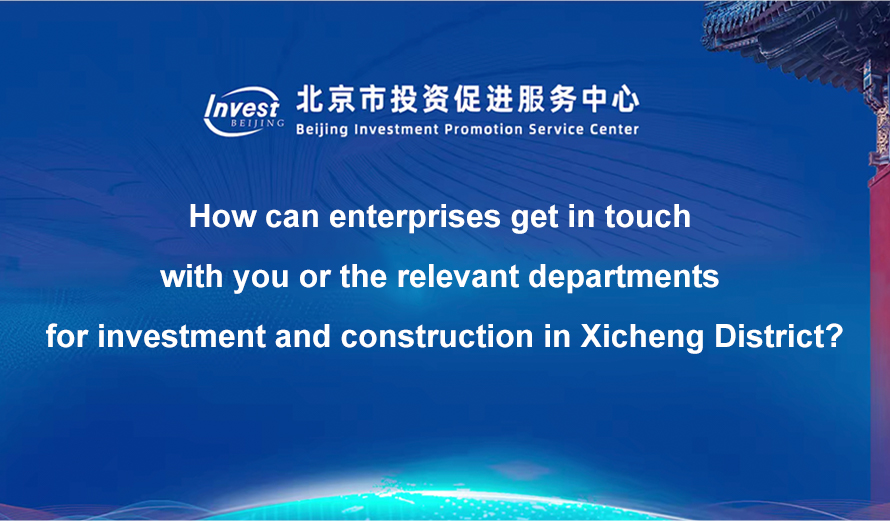 Invest BEIJING 北京市投资促进服务中心
Beijing Investment Promotion Service Center

How can enterprises get in touch with you or the relevant departments for investment and construction in Xicheng District?